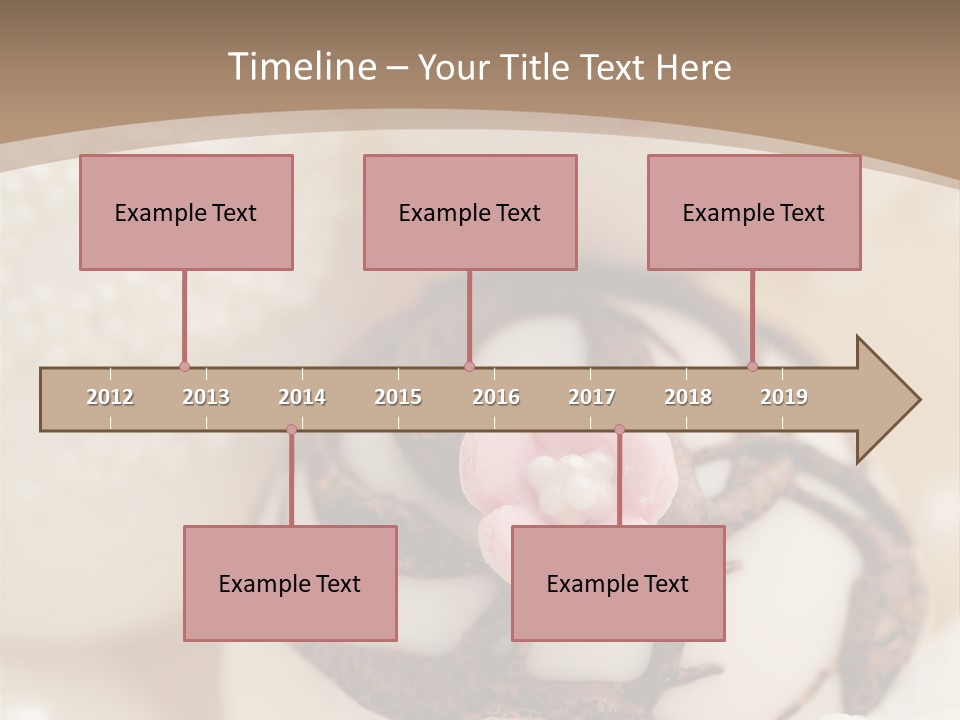 Timeline – Your Title Text Here

Example Text

Example Text

Example Text

2012 2013 2014 2015 2016 2017 2018 2019

Example Text

Example Text